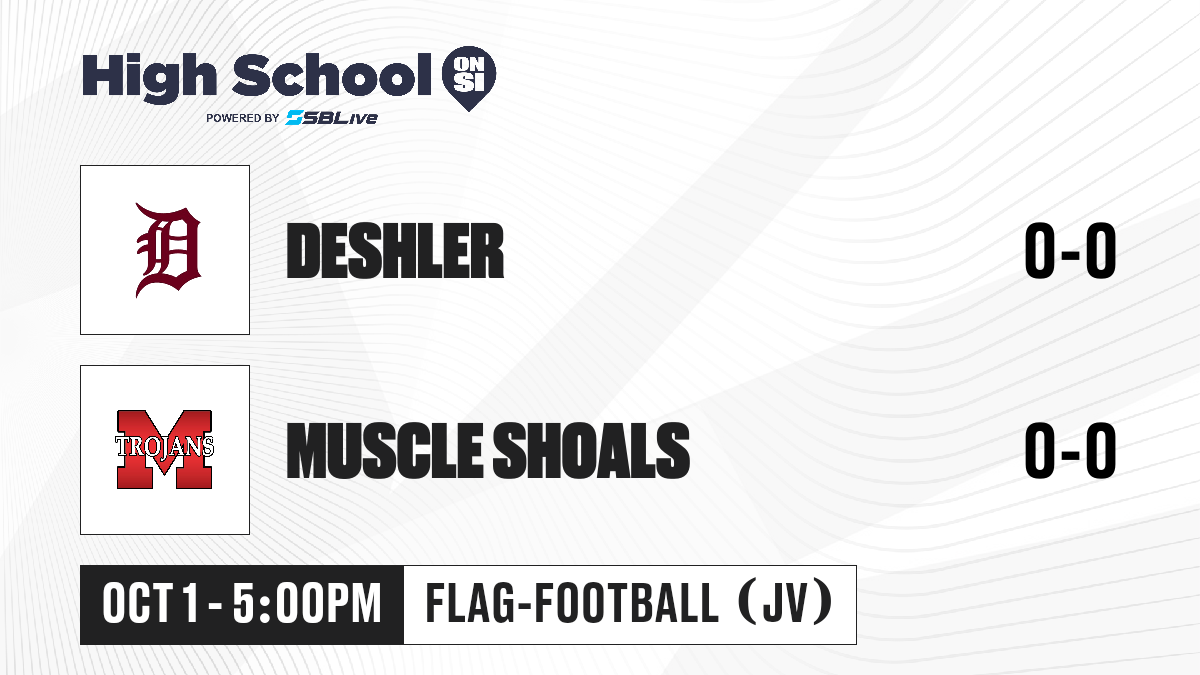 High School ON SI
POWERED BY SBLive

D
DESHLER
0-0

TROJANS M
MUSCLE SHOALS
0-0

OCT 1 - 5:00PM
FLAG-FOOTBALL (JV)